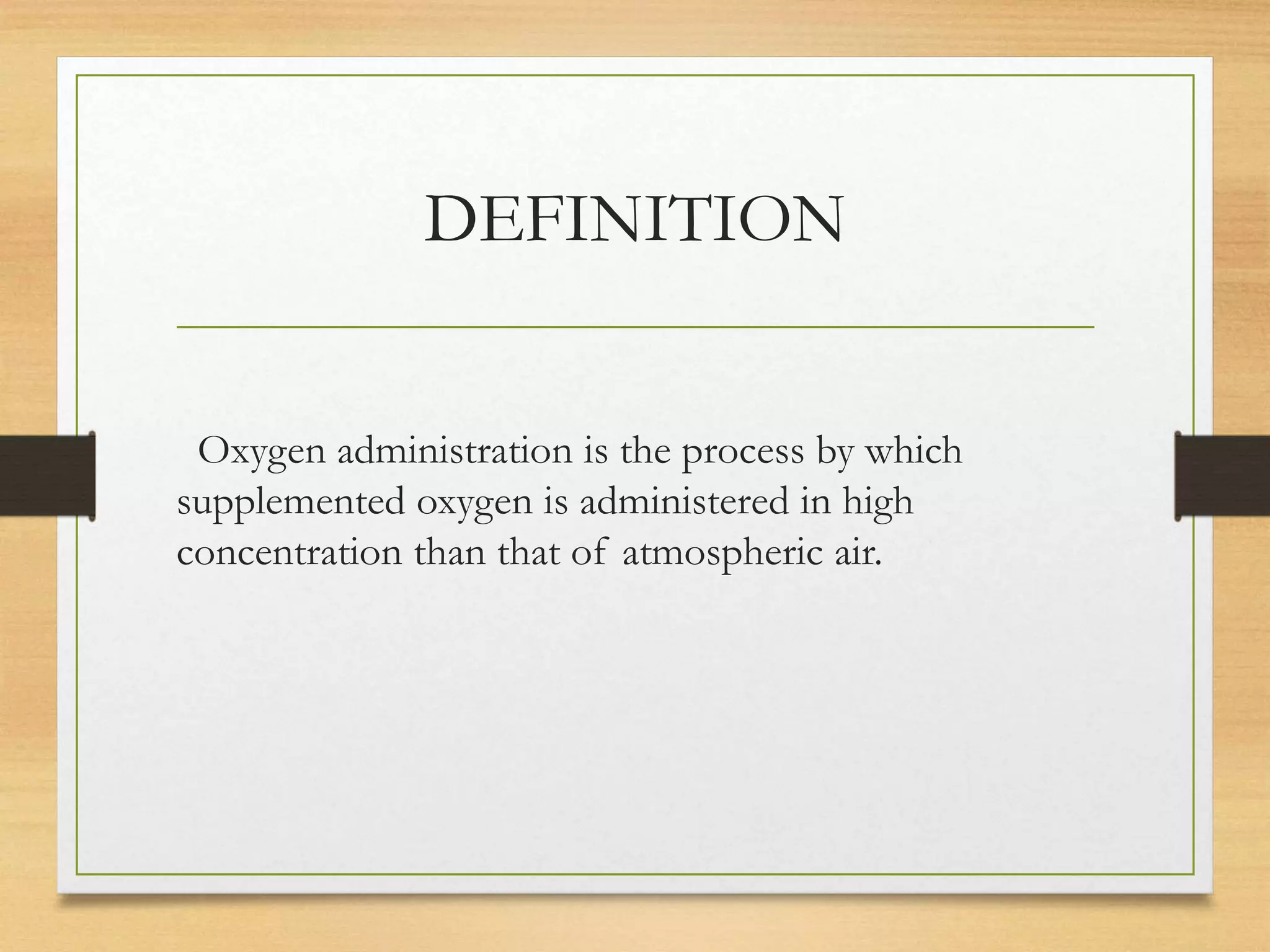 DEFINITION

Oxygen administration is the process by which supplemented oxygen is administered in high concentration than that of atmospheric air.